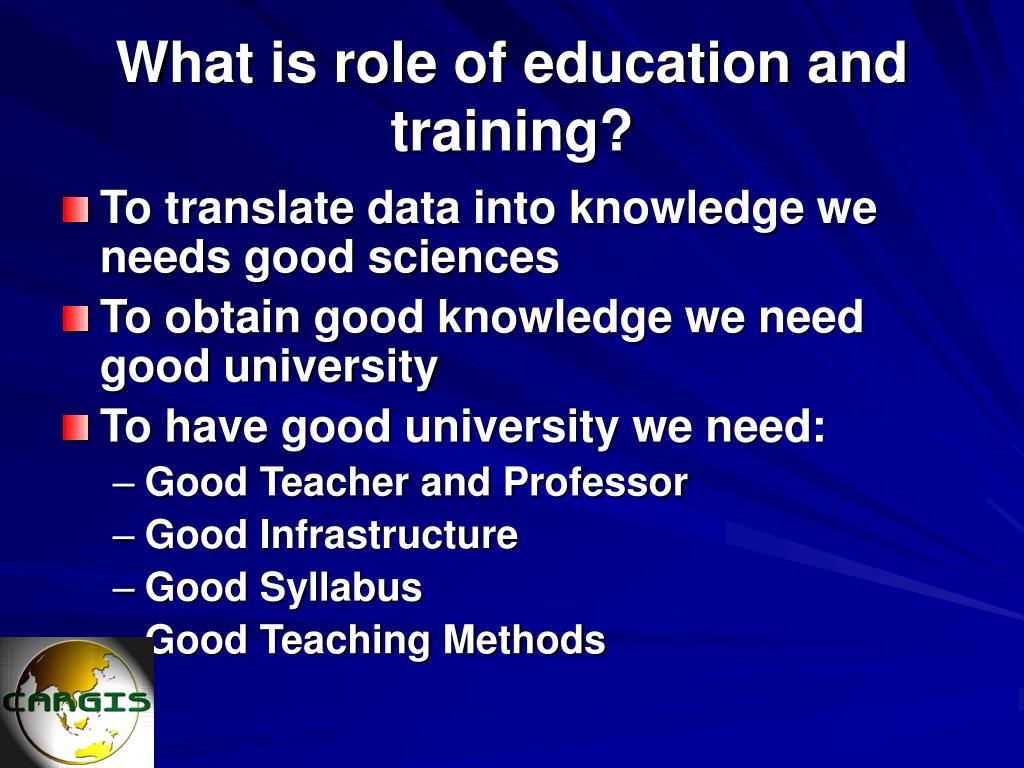 What is role of education and training?

To translate data into knowledge we needs good sciences

To obtain good knowledge we need good university

To have good university we need:

– Good Teacher and Professor

– Good Infrastructure

– Good Syllabus

Good Teaching Methods

CARGIS